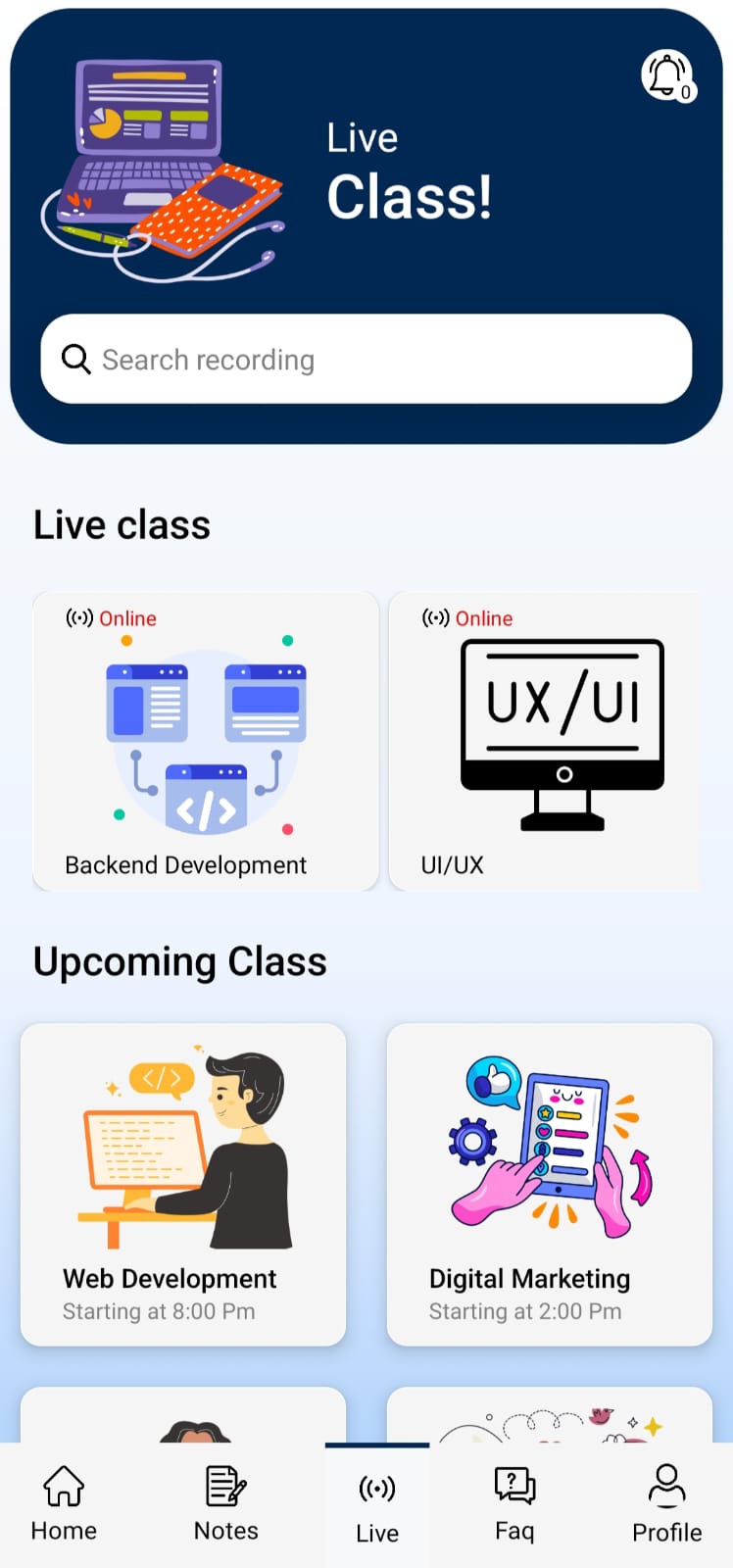 0

Live
Class!

Search recording

Live class

Online

Backend Development

Online

UX/UI

UI/UX

Upcoming Class

</>

Web Development
Starting at 8:00 Pm

Digital Marketing
Starting at 2:00 Pm

Home

Notes

Live

Faq

Profile